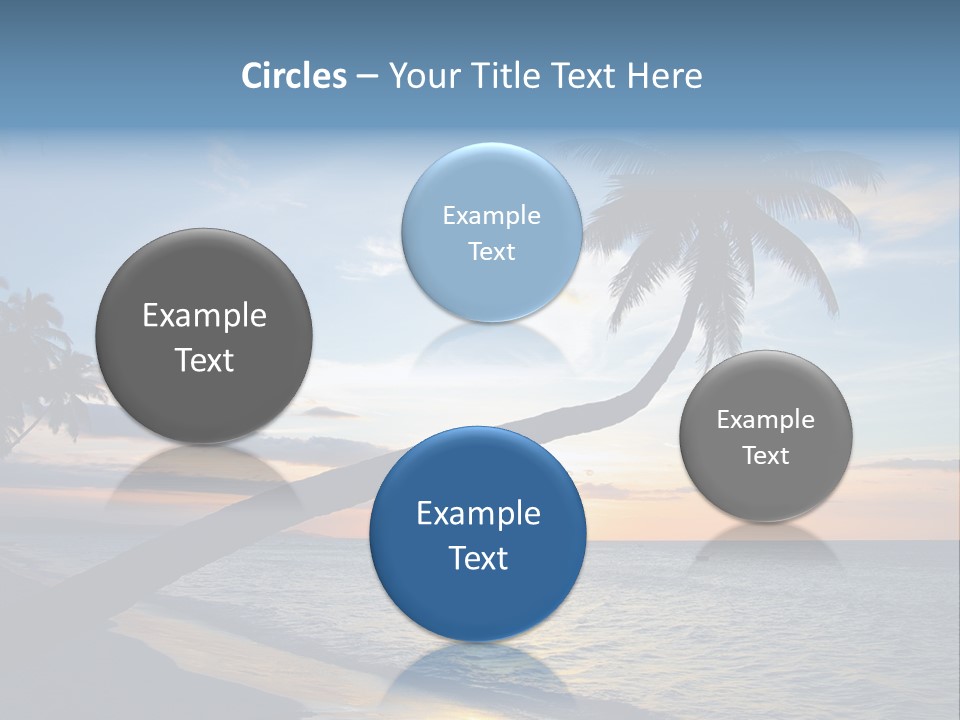 Circles – Your Title Text Here

Example Text

Example Text

Example Text

Example Text